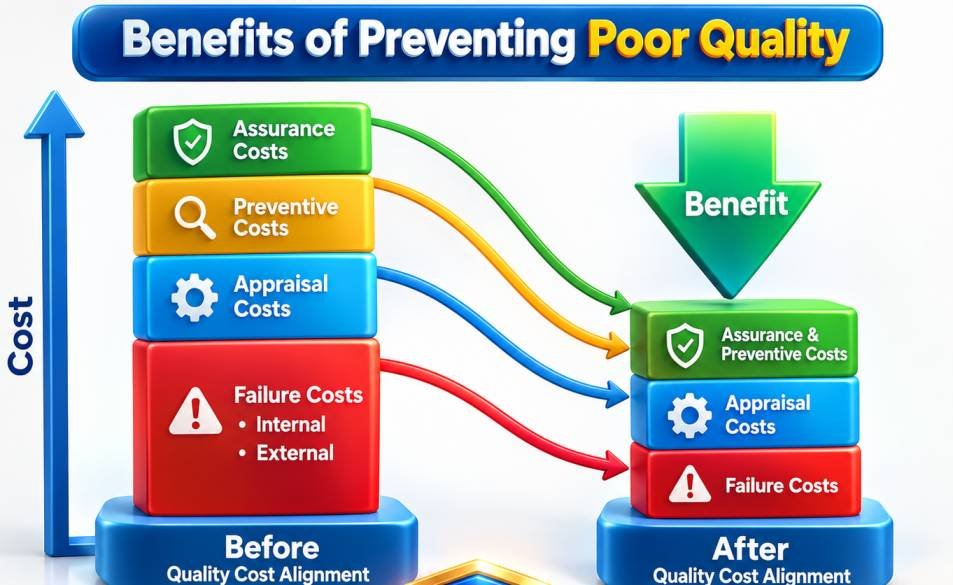 Benefits of Preventing Poor Quality

Cost

Assurance Costs

Preventive Costs

Appraisal Costs

Failure Costs
• Internal
• External

Before
Quality Cost Alignment

Benefit

Assurance & Preventive Costs

Appraisal Costs

Failure Costs

After
Quality Cost Alignment